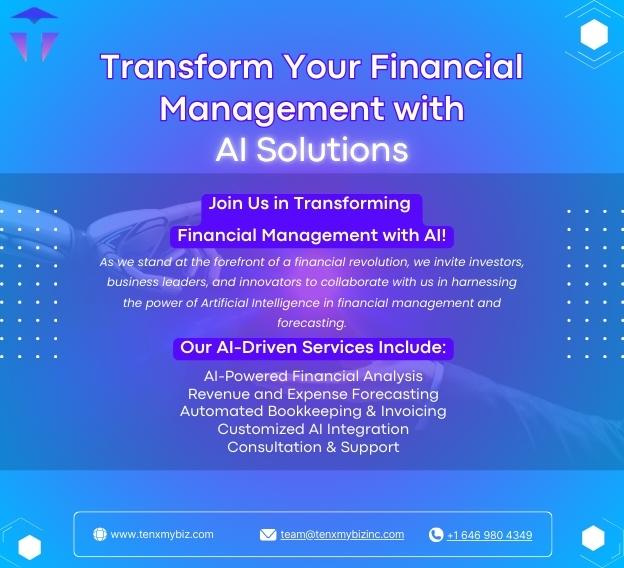 Transform Your Financial Management with AI Solutions

Join Us in Transforming Financial Management with AI!

As we stand at the forefront of a financial revolution, we invite investors, business leaders, and innovators to collaborate with us in harnessing the power of Artificial Intelligence in financial management and forecasting.

Our AI-Driven Services Include:

AI-Powered Financial Analysis
Revenue and Expense Forecasting
Automated Bookkeeping & Invoicing
Customized AI Integration
Consultation & Support

www.tenxmybiz.com
team@tenxmybizinc.com
+1 646 980 4349